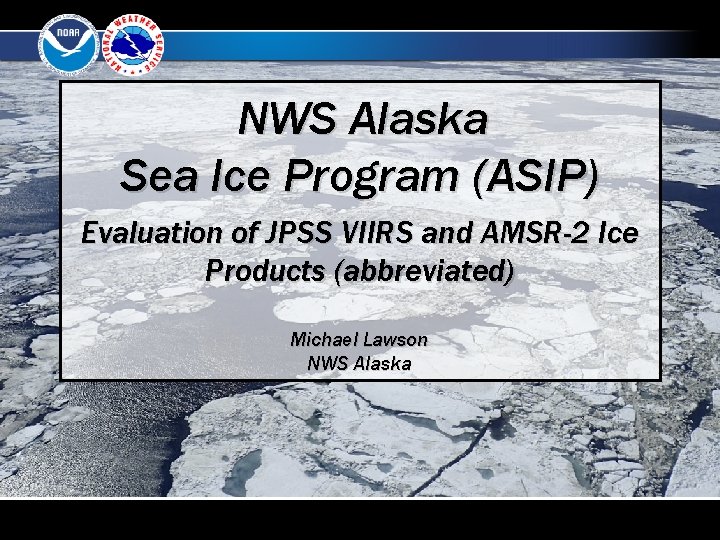 NOAA

NATIONAL WEATHER SERVICE

NWS Alaska
Sea Ice Program (ASIP)

Evaluation of JPSS VIIRS and AMSR-2 Ice Products (abbreviated)

Michael Lawson
NWS Alaska